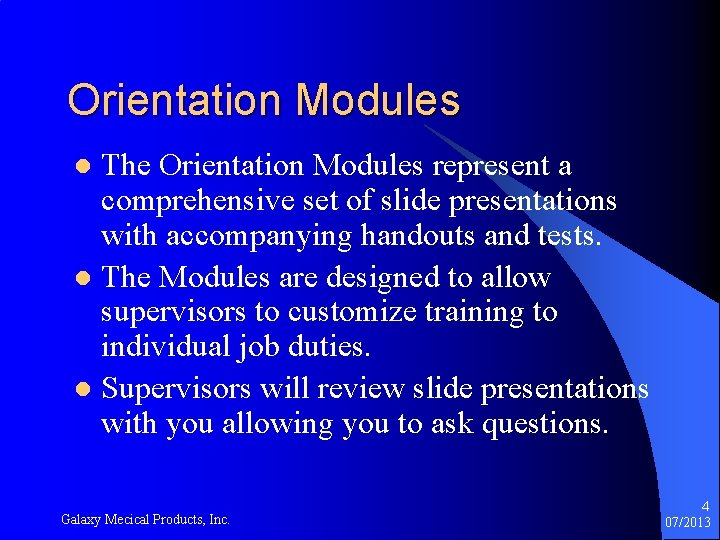 Orientation Modules

- The Orientation Modules represent a comprehensive set of slide presentations with accompanying handouts and tests.
- The Modules are designed to allow supervisors to customize training to individual job duties.
- Supervisors will review slide presentations with you allowing you to ask questions.

Galaxy Mecical Products, Inc.

4
07/2013